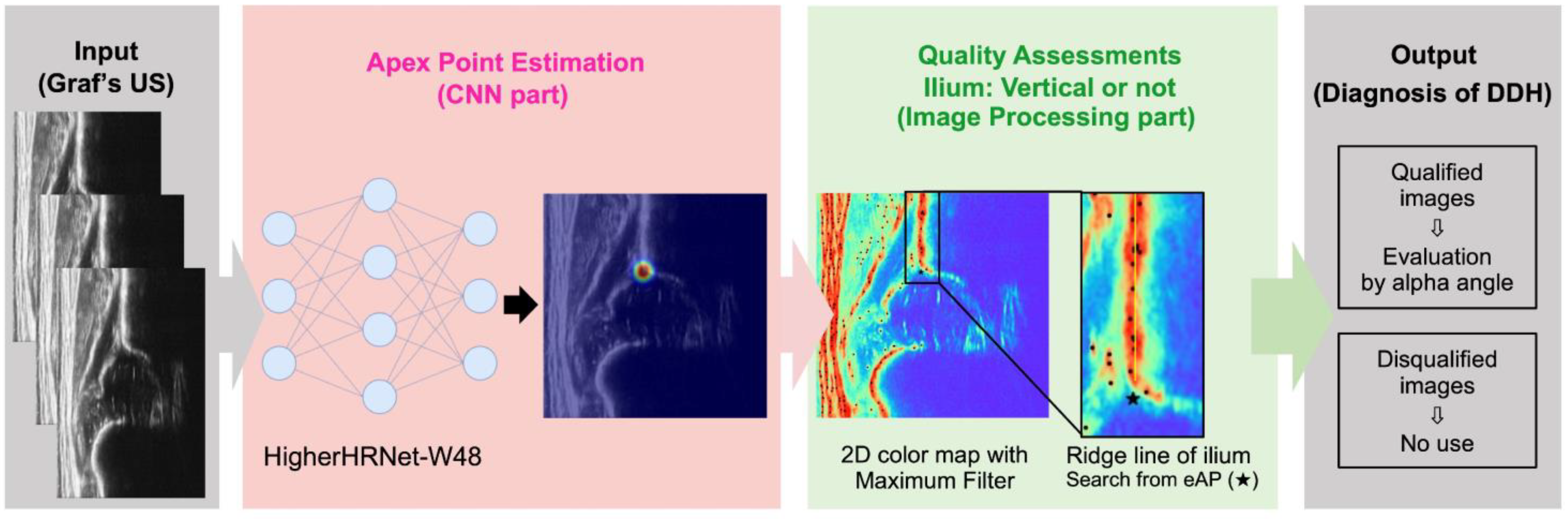 Input
(Graf's US)

Apex Point Estimation
(CNN part)

HigherHRNet-W48

Quality Assessments
Ilium: Vertical or not
(Image Processing part)

2D color map with
Maximum Filter

Ridge line of ilium
Search from eAP (★)

Output
(Diagnosis of DDH)

Qualified
images
⇩
Evaluation
by alpha angle

Disqualified
images
⇩
No use